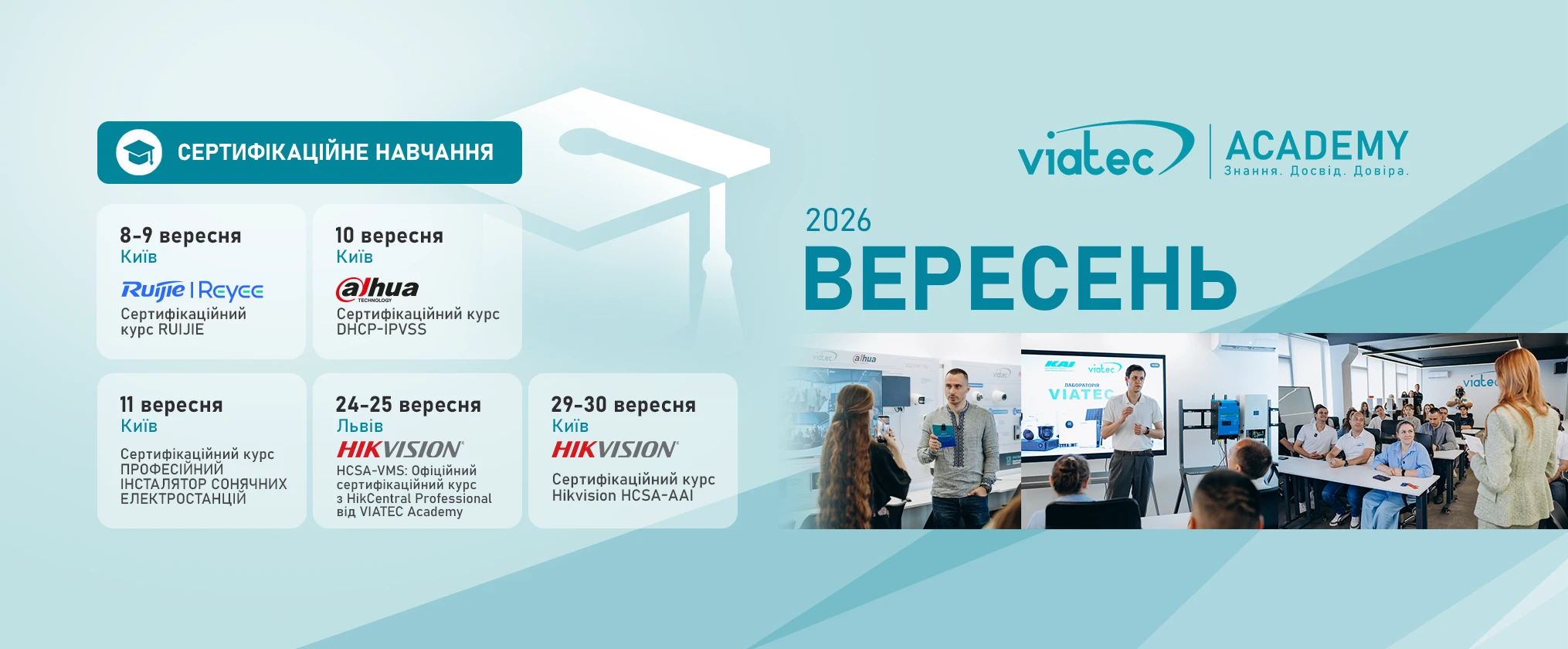 СЕРТИФІКАЦІЙНЕ НАВЧАННЯ

8-9 вересня
Київ
Ruijie | Reyee
Сертифікаційний курс RUIJIE

10 вересня
Київ
alhua TECHNOLOGY
Сертифікаційний курс DHCP-IPVSS

11 вересня
Київ
Сертифікаційний курс ПРОФЕСІЙНИЙ ІНСТАЛЯТОР СОНЯЧНИХ ЕЛЕКТРОСТАНЦІЙ

24-25 вересня
Львів
HIKVISION
HCSA-VMS: Офіційний сертифікаційний курс з HikCentral Professional від VIATEC Academy

29-30 вересня
Київ
HIKVISION
Сертифікаційний курс Hikvision HCSA-AAI

viatec | ACADEMY
Знання. Досвід. Довіра.

2026
ВЕРЕСЕНЬ

viatec
alhua
KAI
viatec
ЛАБОРАТОРІЯ
VIATEC
viatec